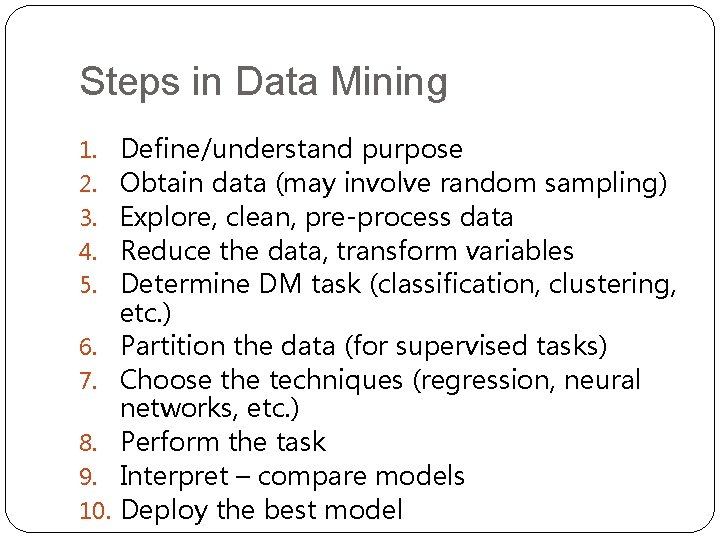 Steps in Data Mining

1. Define/understand purpose
2. Obtain data (may involve random sampling)
3. Explore, clean, pre-process data
4. Reduce the data, transform variables
5. Determine DM task (classification, clustering, etc.)
6. Partition the data (for supervised tasks)
7. Choose the techniques (regression, neural networks, etc.)
8. Perform the task
9. Interpret – compare models
10. Deploy the best model